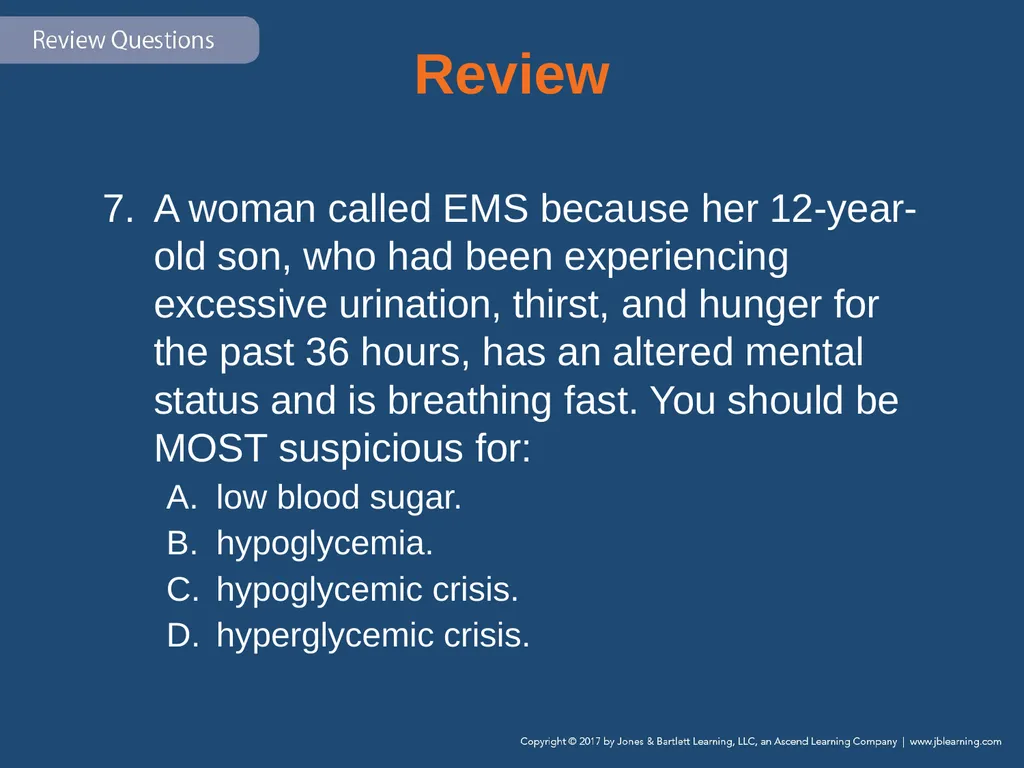 Review Questions

Review

7. A woman called EMS because her 12-year-old son, who had been experiencing excessive urination, thirst, and hunger for the past 36 hours, has an altered mental status and is breathing fast. You should be MOST suspicious for:

A. low blood sugar.
B. hypoglycemia.
C. hypoglycemic crisis.
D. hyperglycemic crisis.

Copyright © 2017 by Jones & Bartlett Learning, LLC, an Ascend Learning Company | www.jblearning.com